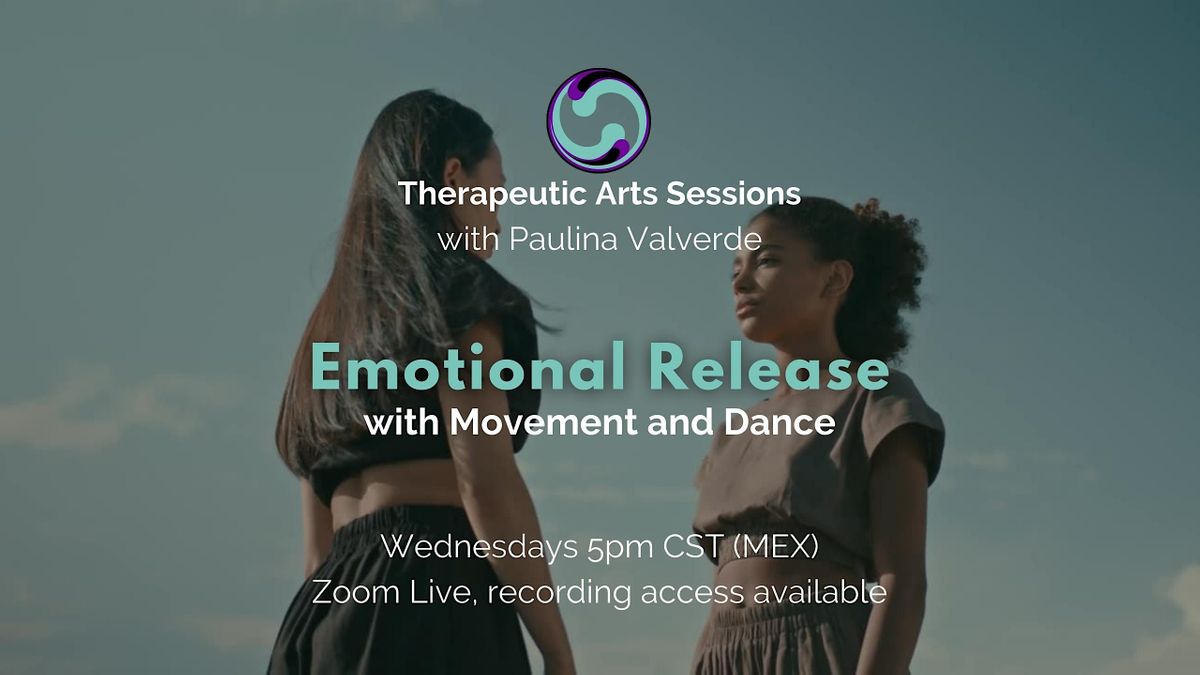 Therapeutic Arts Sessions
with Paulina Valverde

Emotional Release
with Movement and Dance

Wednesdays 5pm CST (MEX)
Zoom Live, recording access available